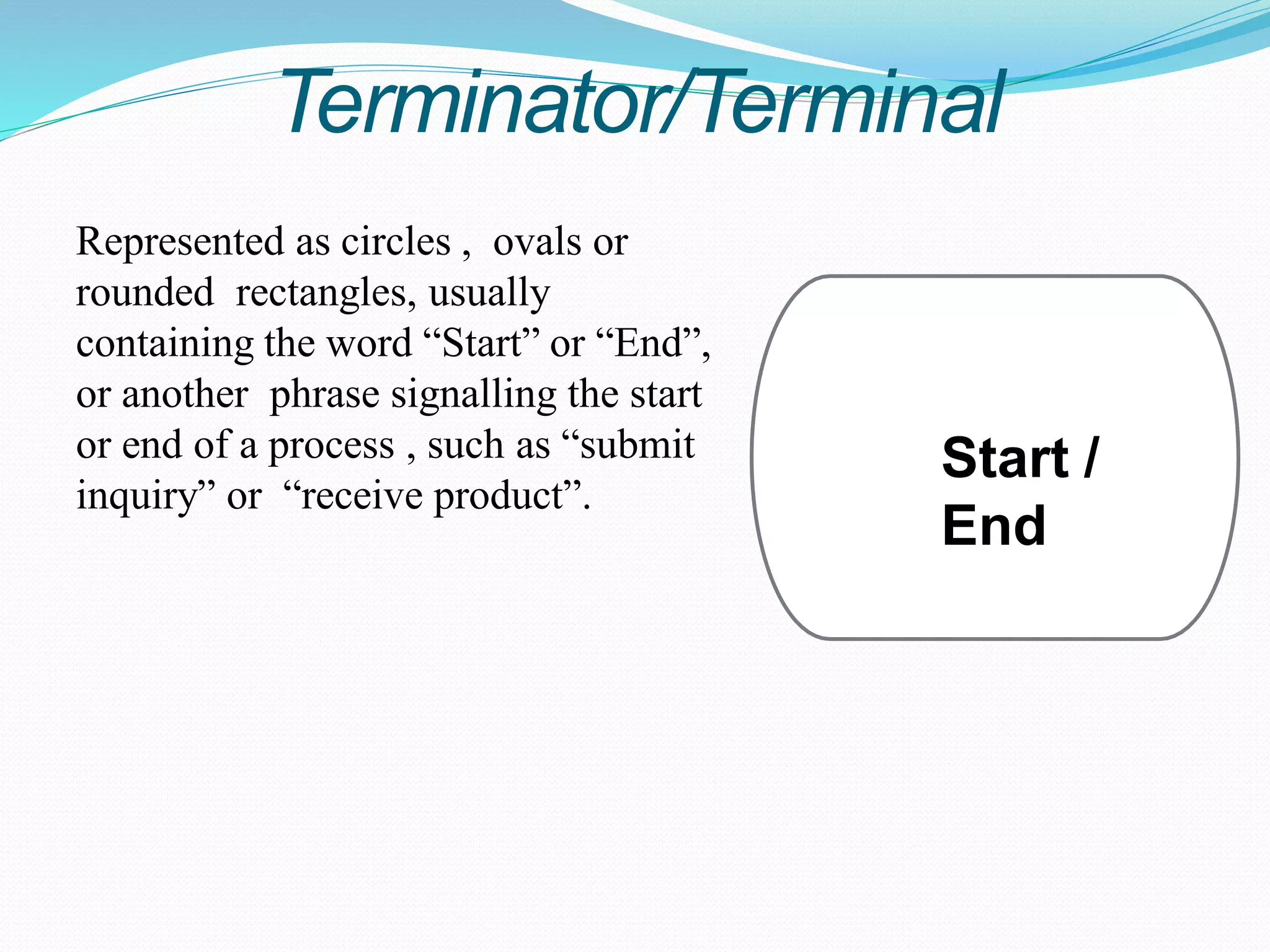 Terminator/Terminal

Represented as circles , ovals or rounded rectangles, usually containing the word “Start” or “End”, or another phrase signalling the start or end of a process , such as “submit inquiry” or “receive product”.

Start / End